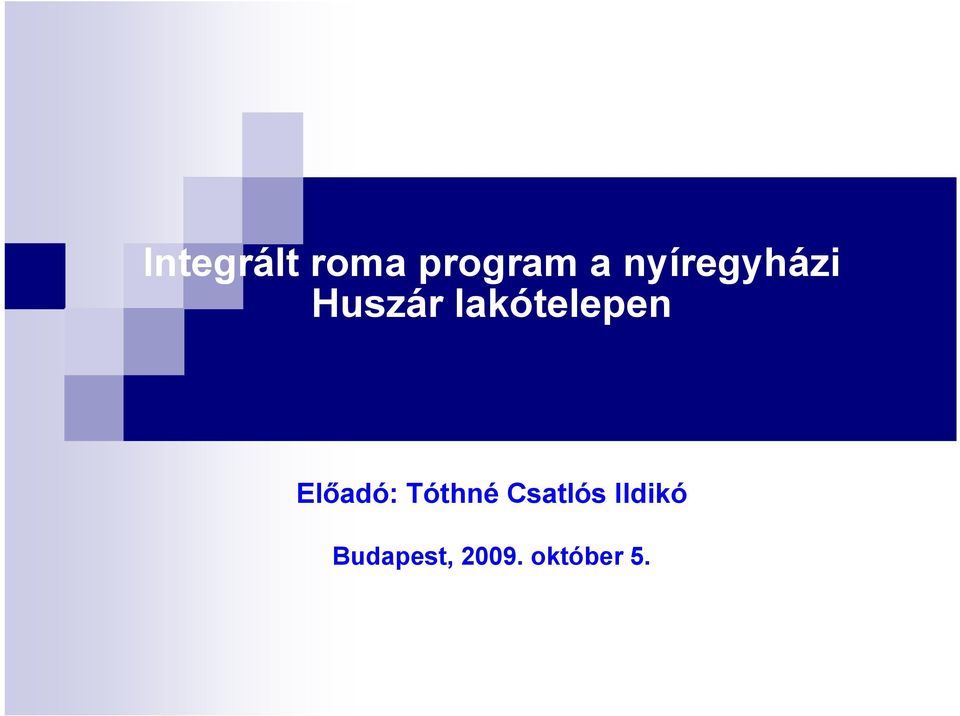 Integrált roma program a nyíregyházi Huszár lakótelepen

Előadó: Tóthné Csatlós Ildikó

Budapest, 2009. október 5.